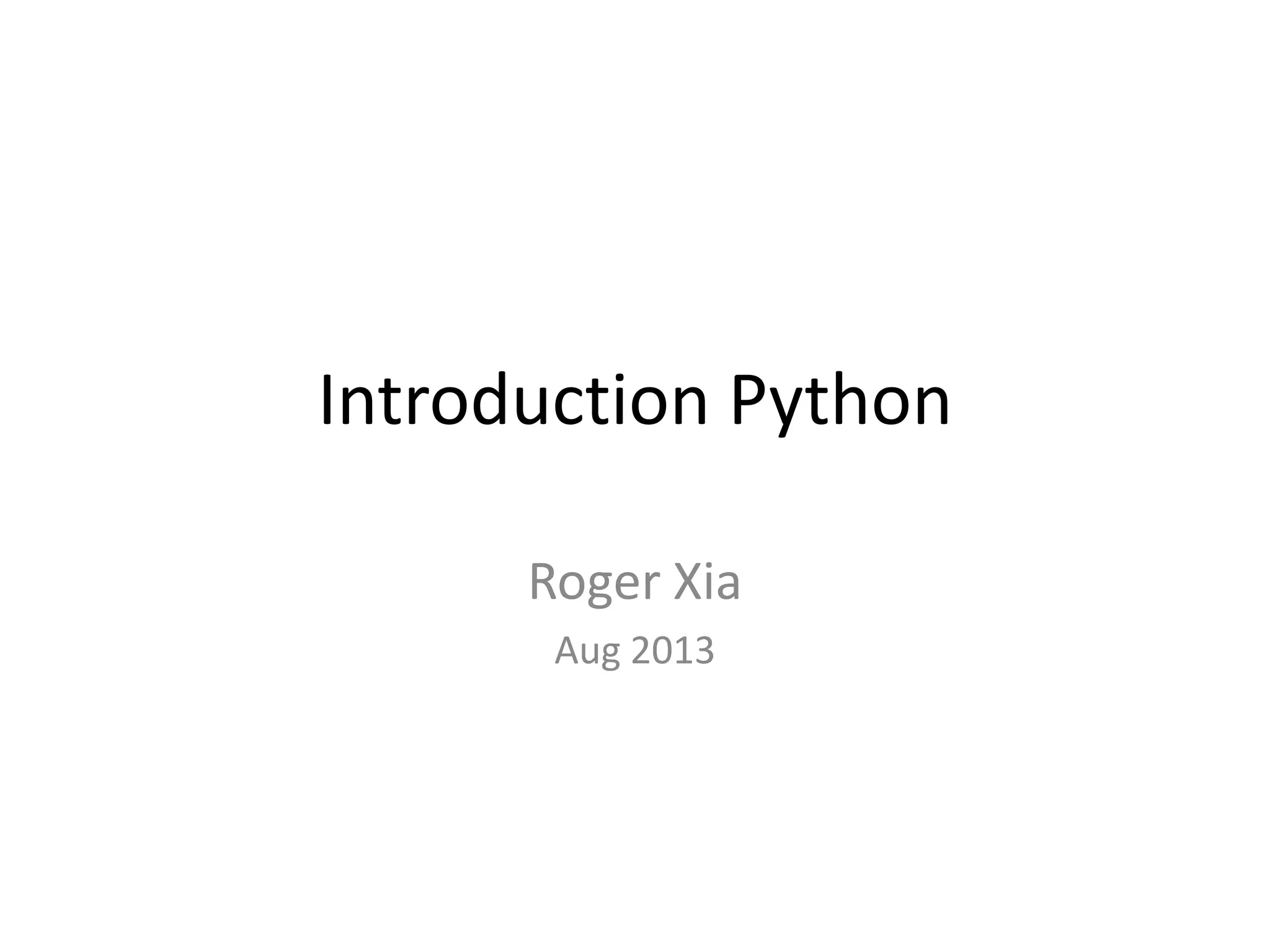 Introduction Python

Roger Xia

Aug 2013